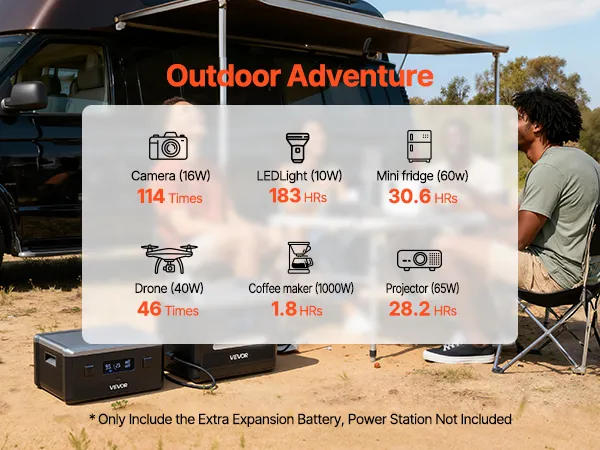 Outdoor Adventure

Camera (16W)
114 Times

LEDLight (10W)
183 HRs

Mini fridge (60w)
30.6 HRs

Drone (40W)
46 Times

Coffee maker (1000W)
1.8 HRs

Projector (65W)
28.2 HRs

VEVOR

VEVOR

* Only Include the Extra Expansion Battery, Power Station Not Included